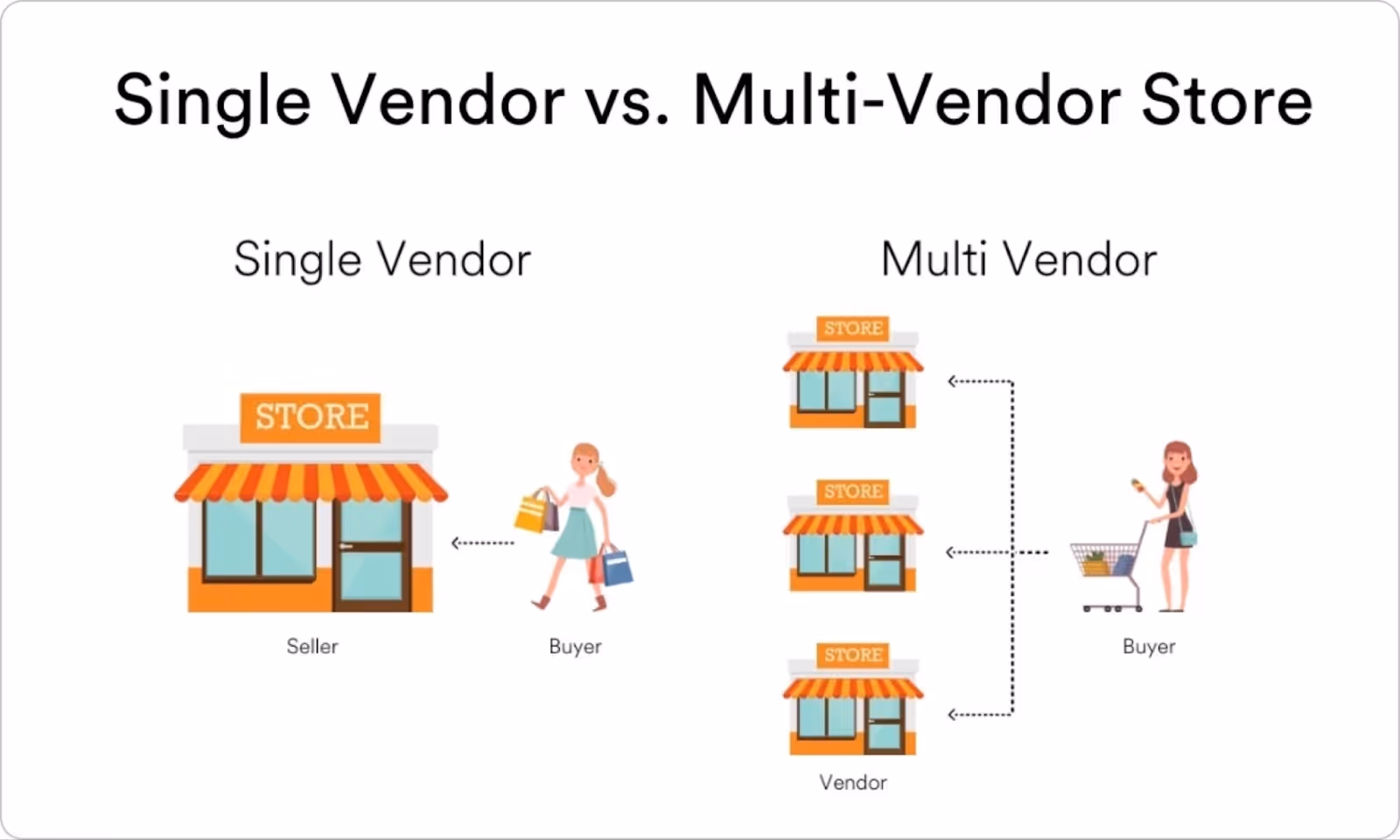 Single Vendor vs. Multi-Vendor Store

Single Vendor

STORE

Seller

Buyer

Multi Vendor

STORE

STORE

STORE

Vendor

Buyer